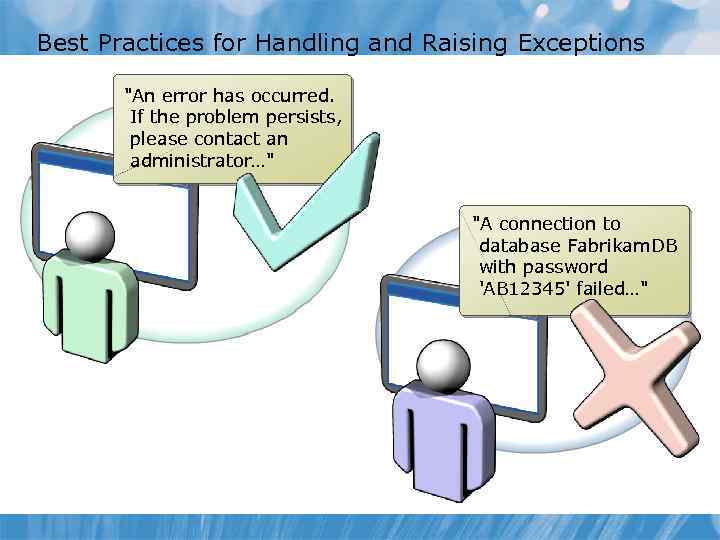 Best Practices for Handling and Raising Exceptions

"An error has occurred. If the problem persists, please contact an administrator..."

"A connection to database FabrikamDB with password 'AB12345' failed..."